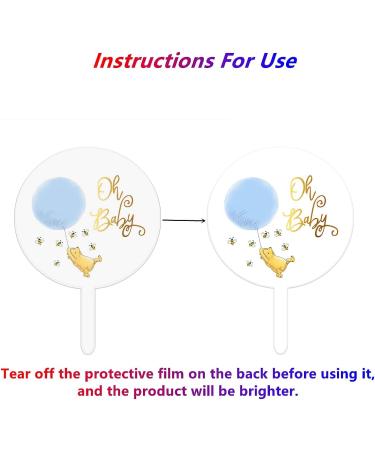 Instructions For Use

Oh Baby

Oh Baby

Tear off the protective film on the back before using it, and the product will be brighter.